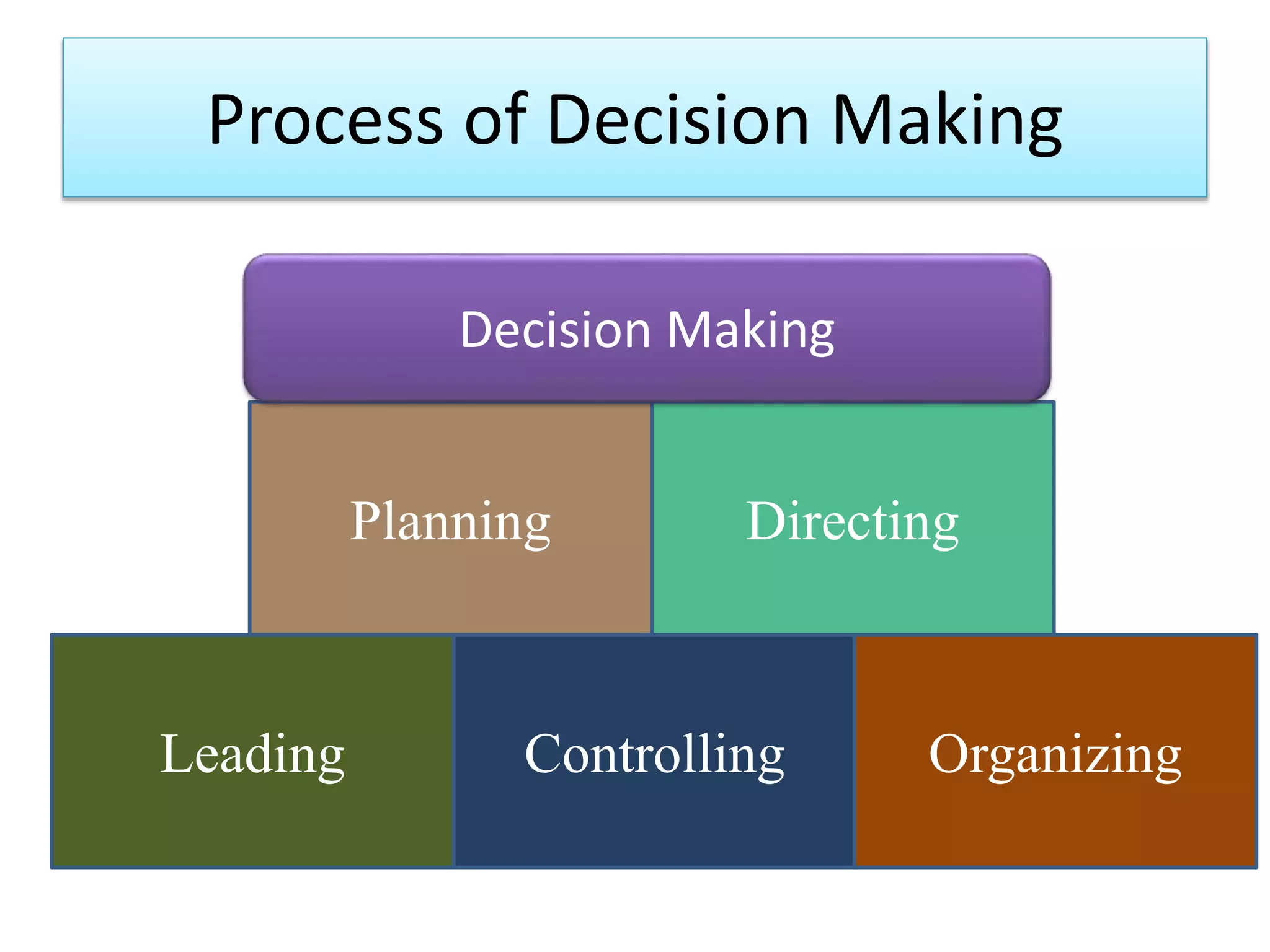 Process of Decision Making

Decision Making

Planning

Directing

Leading

Controlling

Organizing